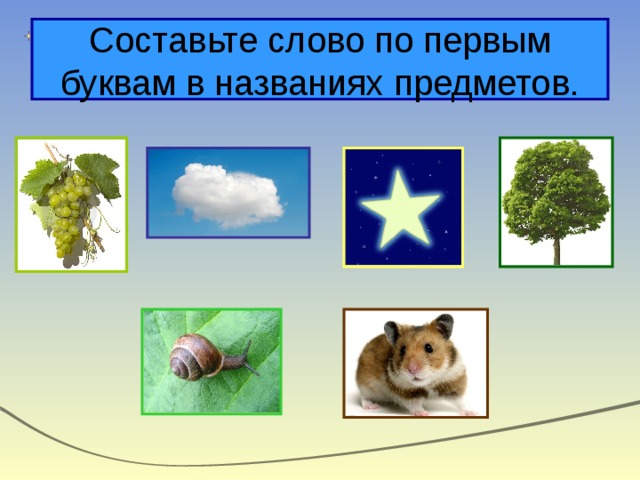 Составьте слово по первым буквам в названиях предметов.